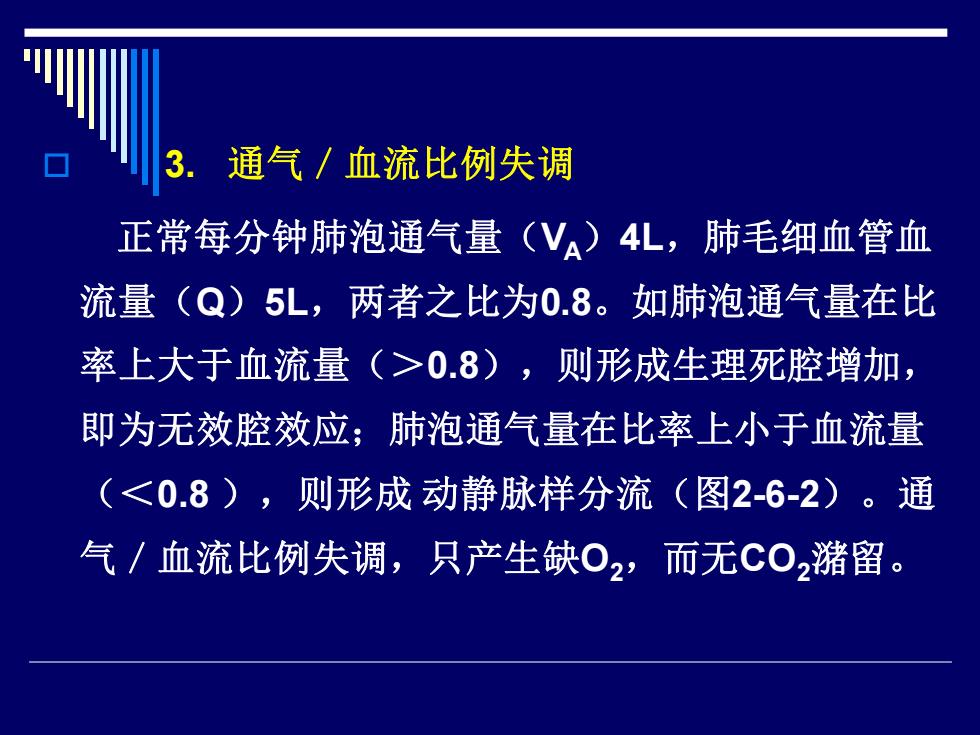 3. 通气／血流比例失调

正常每分钟肺泡通气量（$V_A$）4L，肺毛细血管血流量（Q）5L，两者之比为0.8。如肺泡通气量在比率上大于血流量（＞0.8），则形成生理死腔增加，即为无效腔效应；肺泡通气量在比率上小于血流量（＜0.8 ），则形成 动静脉样分流（图2-6-2）。通气／血流比例失调，只产生缺$O_2$，而无$CO_2$潴留。